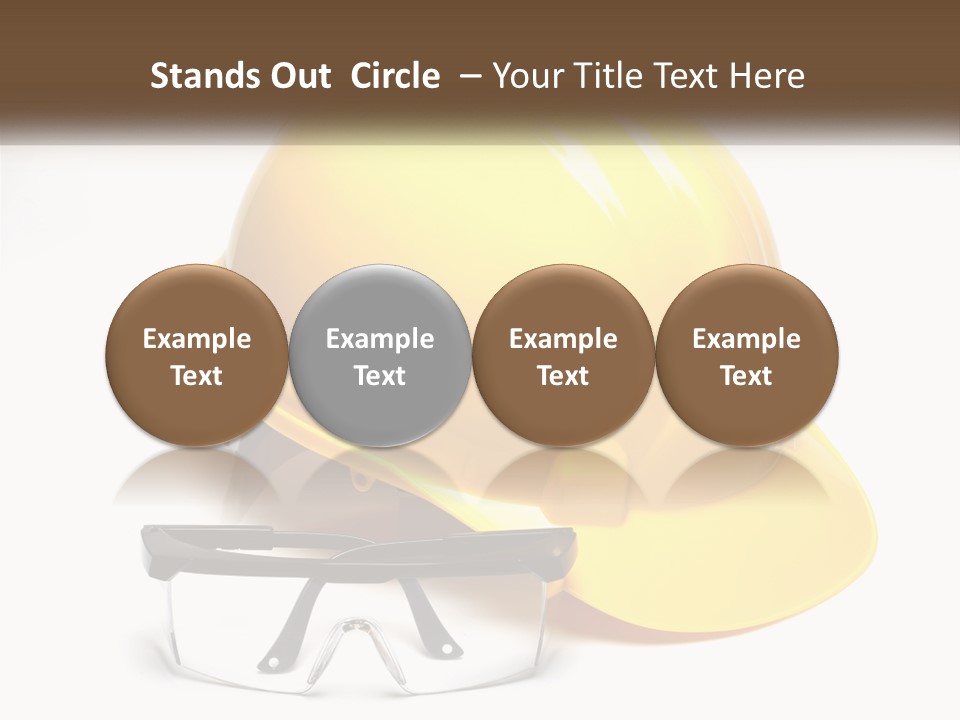 Stands Out Circle – Your Title Text Here

Example Text

Example Text

Example Text

Example Text